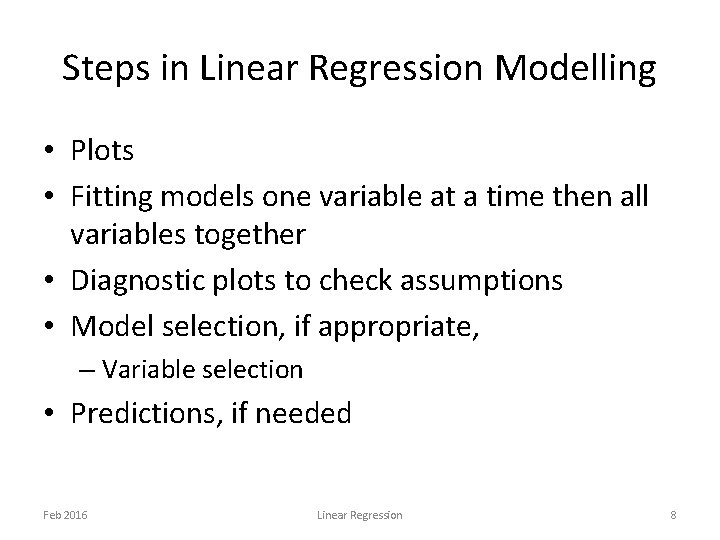 Steps in Linear Regression Modelling

• Plots
• Fitting models one variable at a time then all variables together
• Diagnostic plots to check assumptions
• Model selection, if appropriate,
– Variable selection
• Predictions, if needed

Feb 2016

Linear Regression

8